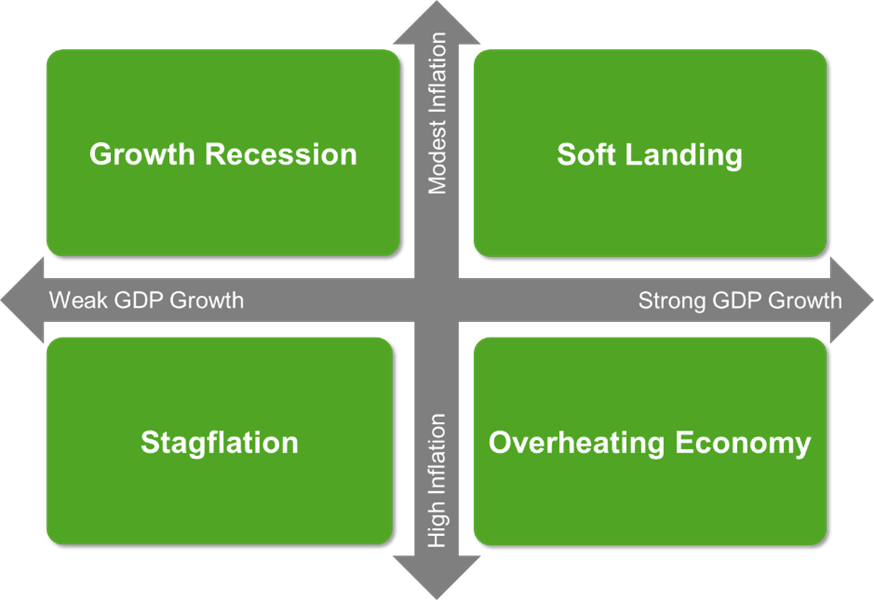 Growth Recession

Modest Inflation

Soft Landing

Weak GDP Growth

Strong GDP Growth

Stagflation

High Inflation

Overheating Economy